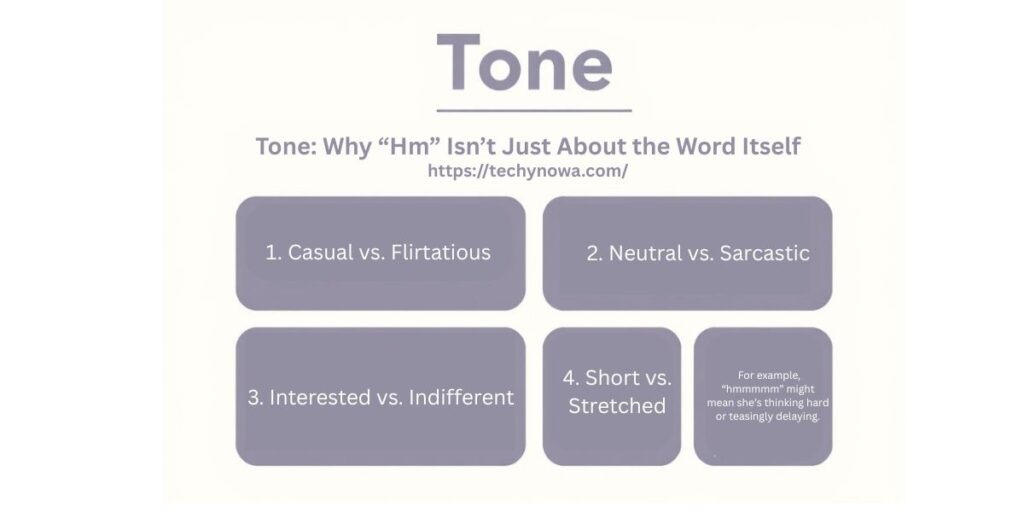 Tone

Tone: Why “Hm” Isn’t Just About the Word Itself
https://techynowa.com/

1. Casual vs. Flirtatious

2. Neutral vs. Sarcastic

3. Interested vs. Indifferent

4. Short vs. Stretched

For example, “hmmmmm” might mean she’s thinking hard or teasingly delaying.